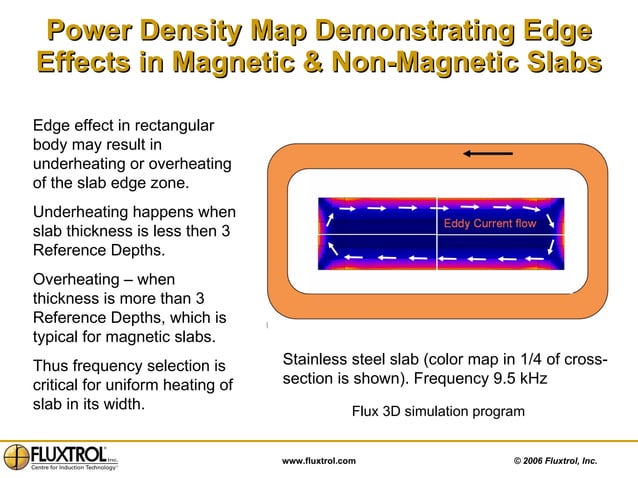 Power Density Map Demonstrating Edge Effects in Magnetic & Non-Magnetic Slabs

Edge effect in rectangular body may result in underheating or overheating of the slab edge zone.

Underheating happens when slab thickness is less then 3 Reference Depths.

Overheating – when thickness is more than 3 Reference Depths, which is typical for magnetic slabs.

Thus frequency selection is critical for uniform heating of slab in its width.

Eddy Current flow

Stainless steel slab (color map in 1/4 of cross-section is shown). Frequency 9.5 kHz

Flux 3D simulation program

FLUXTROL Inc.
Centre for Induction Technology

www.fluxtrol.com

© 2006 Fluxtrol, Inc.